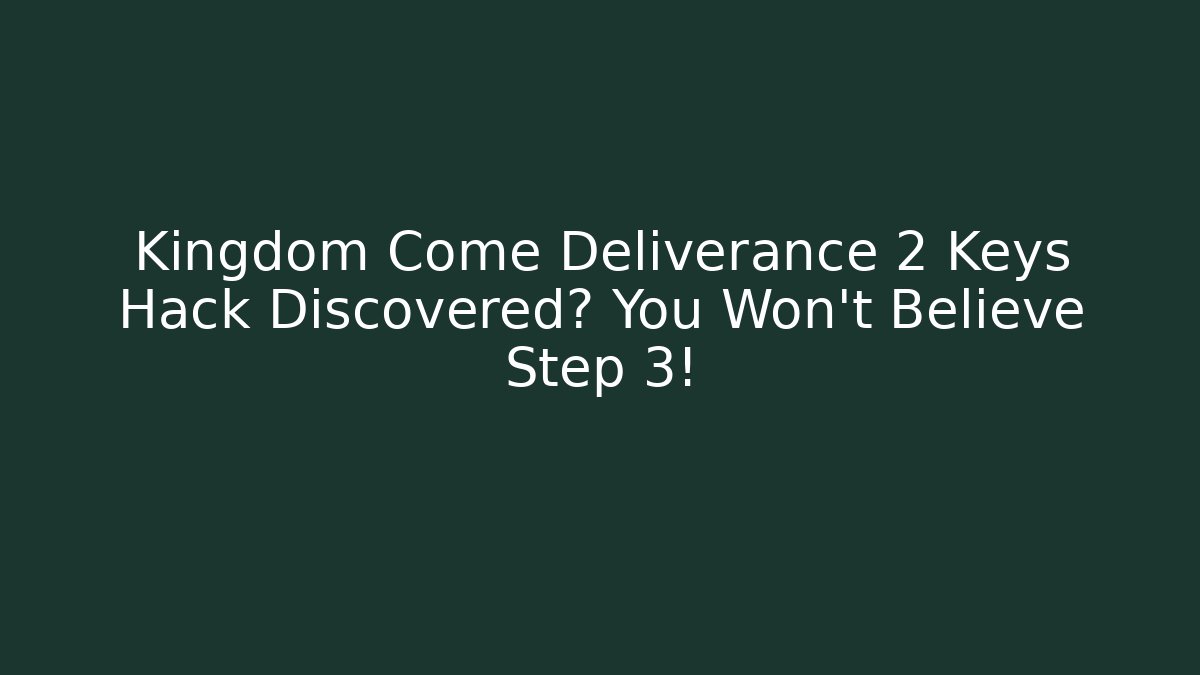 Kingdom Come Deliverance 2 Keys Hack Discovered? You Won't Believe Step 3!